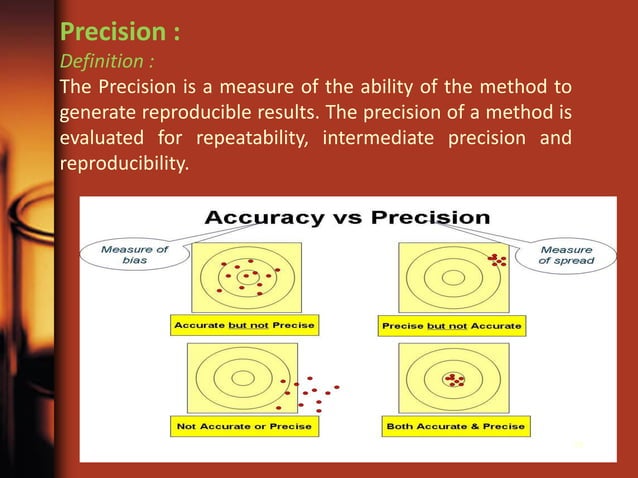 Precision :

Definition :

The Precision is a measure of the ability of the method to generate reproducible results. The precision of a method is evaluated for repeatability, intermediate precision and reproducibility.

Accuracy vs Precision

Measure of bias

Measure of spread

Accurate but not Precise

Precise but not Accurate

Not Accurate or Precise

Both Accurate & Precise